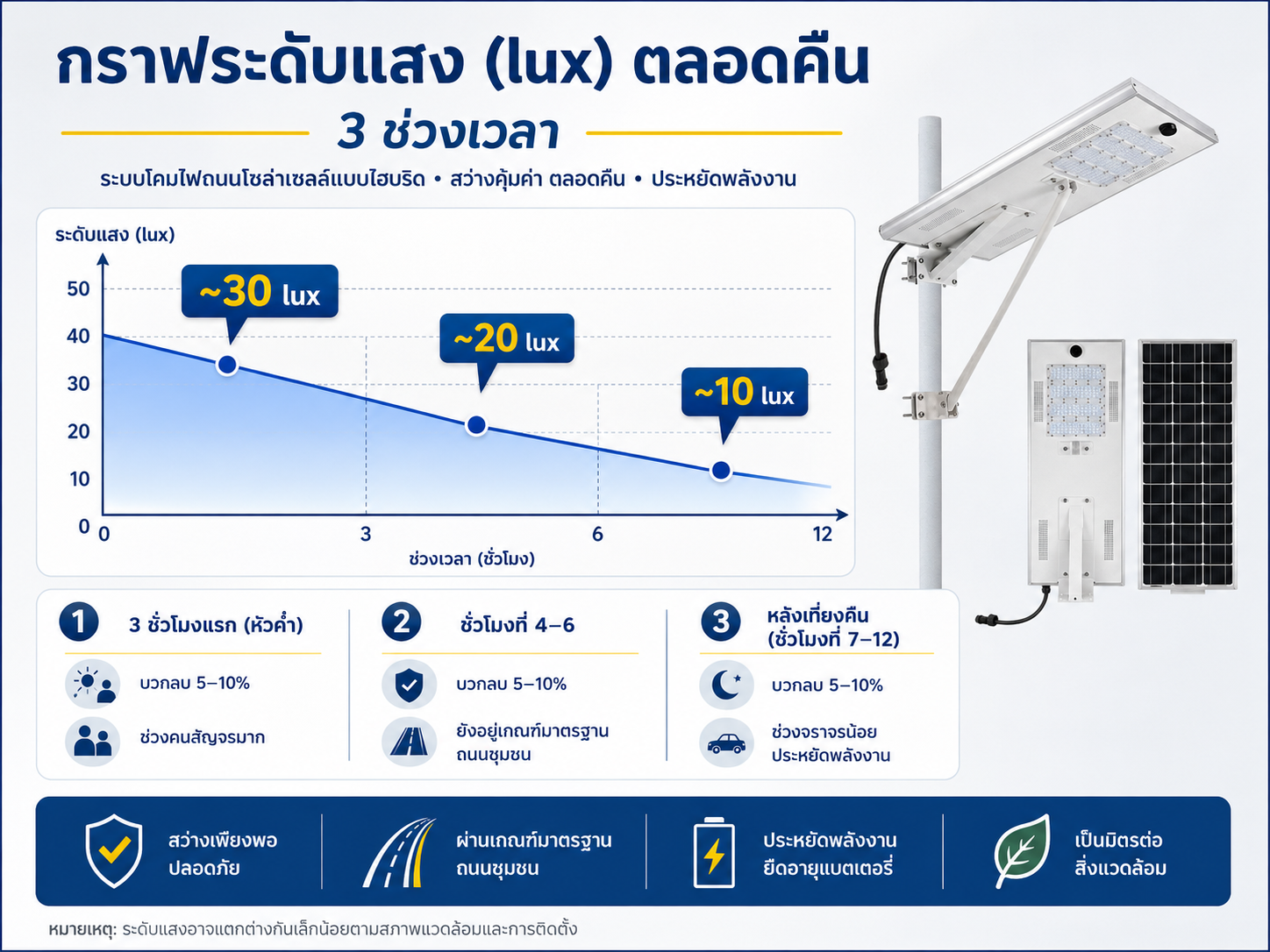 กราฟระดับแสง (lux) ตลอดคืน

3 ช่วงเวลา

ระบบโคมไฟถนนโซล่าเซลล์แบบไฮบริด • สว่างคุ้มค่า ตลอดคืน • ประหยัดพลังงาน

ระดับแสง (lux)

50
40
30
20
10
0

~30 lux

~20 lux

~10 lux

0 3 6 12

ช่วงเวลา (ชั่วโมง)

1 3 ชั่วโมงแรก (หัวค่ำ)

บวกลบ 5–10%

ช่วงคนสัญจรมาก

2 ชั่วโมงที่ 4–6

บวกลบ 5–10%

ยังอยู่เกณฑ์มาตรฐาน ถนนชุมชน

3 หลังเที่ยงคืน (ชั่วโมงที่ 7–12)

บวกลบ 5–10%

ช่วงจราจรน้อย ประหยัดพลังงาน

สว่างเพียงพอ ปลอดภัย

ผ่านเกณฑ์มาตรฐาน ถนนชุมชน

ประหยัดพลังงาน ยืดอายุแบตเตอรี่

เป็นมิตรต่อ สิ่งแวดล้อม

หมายเหตุ: ระดับแสงอาจแตกต่างกันเล็กน้อยตามสภาพแวดล้อมและการติดตั้ง